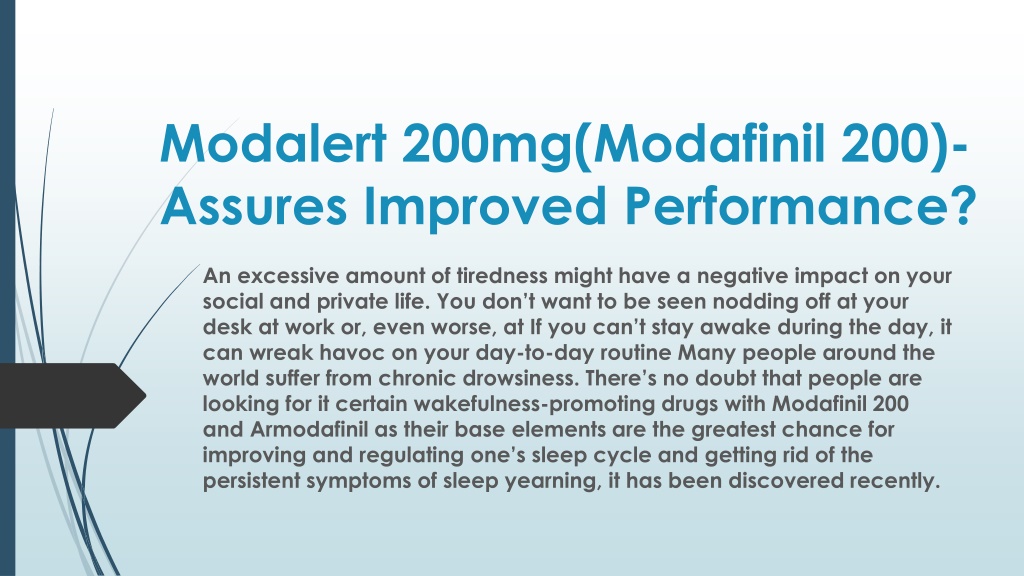 Modalert 200mg(Modafinil 200)- Assures Improved Performance?

An excessive amount of tiredness might have a negative impact on your social and private life. You don't want to be seen nodding off at your desk at work or, even worse, at If you can't stay awake during the day, it can wreak havoc on your day-to-day routine Many people around the world suffer from chronic drowsiness. There's no doubt that people are looking for it certain wakefulness-promoting drugs with Modafinil 200 and Armodafinil as their base elements are the greatest chance for improving and regulating one's sleep cycle and getting rid of the persistent symptoms of sleep yearning, it has been discovered recently.